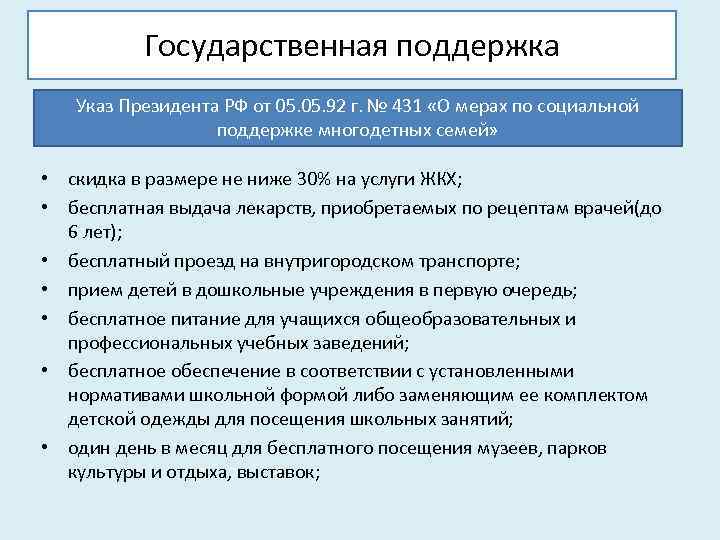 Государственная поддержка

Указ Президента РФ от 05.05.92 г. № 431 «О мерах по социальной поддержке многодетных семей»

• скидка в размере не ниже 30% на услуги ЖКХ;
• бесплатная выдача лекарств, приобретаемых по рецептам врачей(до 6 лет);
• бесплатный проезд на внутригородском транспорте;
• прием детей в дошкольные учреждения в первую очередь;
• бесплатное питание для учащихся общеобразовательных и профессиональных учебных заведений;
• бесплатное обеспечение в соответствии с установленными нормативами школьной формой либо заменяющим ее комплектом детской одежды для посещения школьных занятий;
• один день в месяц для бесплатного посещения музеев, парков культуры и отдыха, выставок;